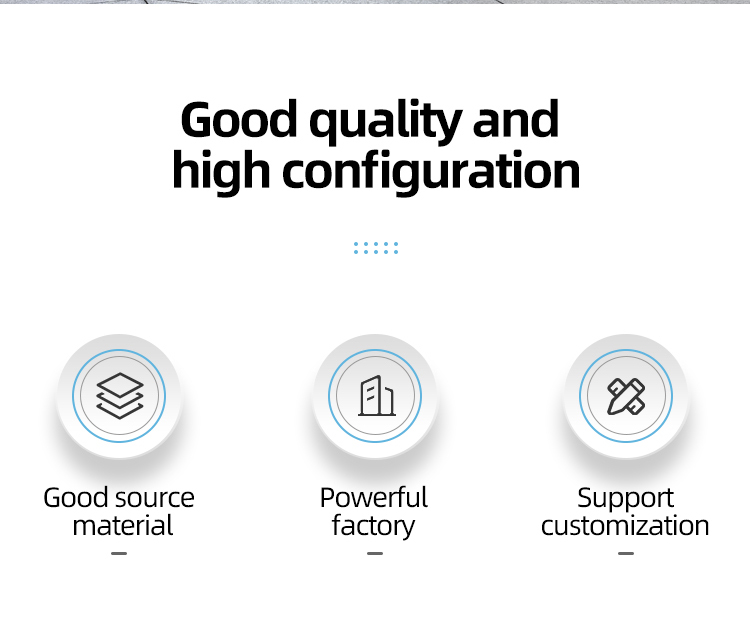 Good quality and high configuration

Good source material

Powerful factory

Support customization